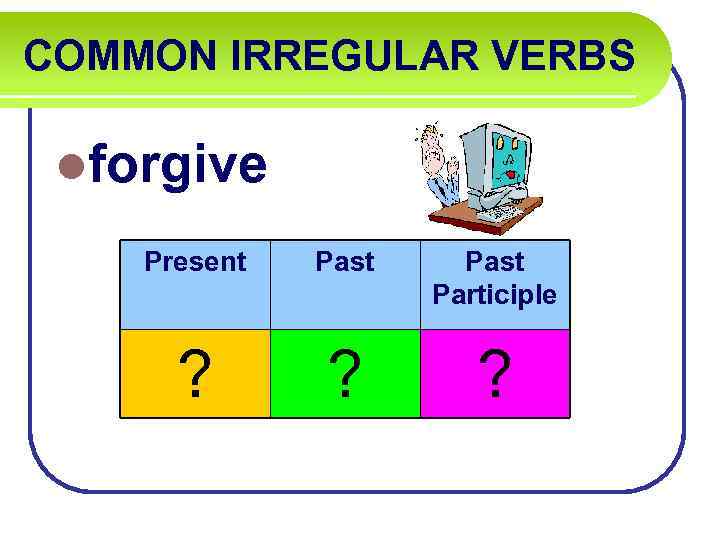 COMMON IRREGULAR VERBS

forgive

| Present | Past | Past Participle |
|---|---|---|
| ? | ? | ? |